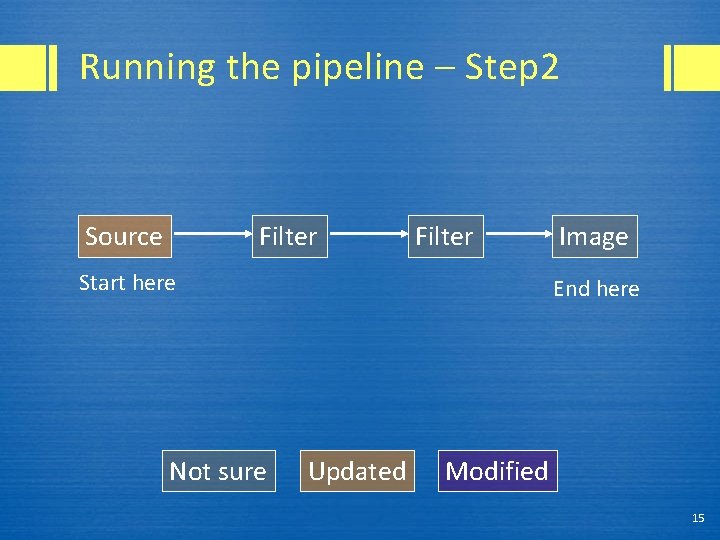 Running the pipeline – Step2

Source

Filter

Filter

Image

Start here

End here

Not sure

Updated

Modified

15